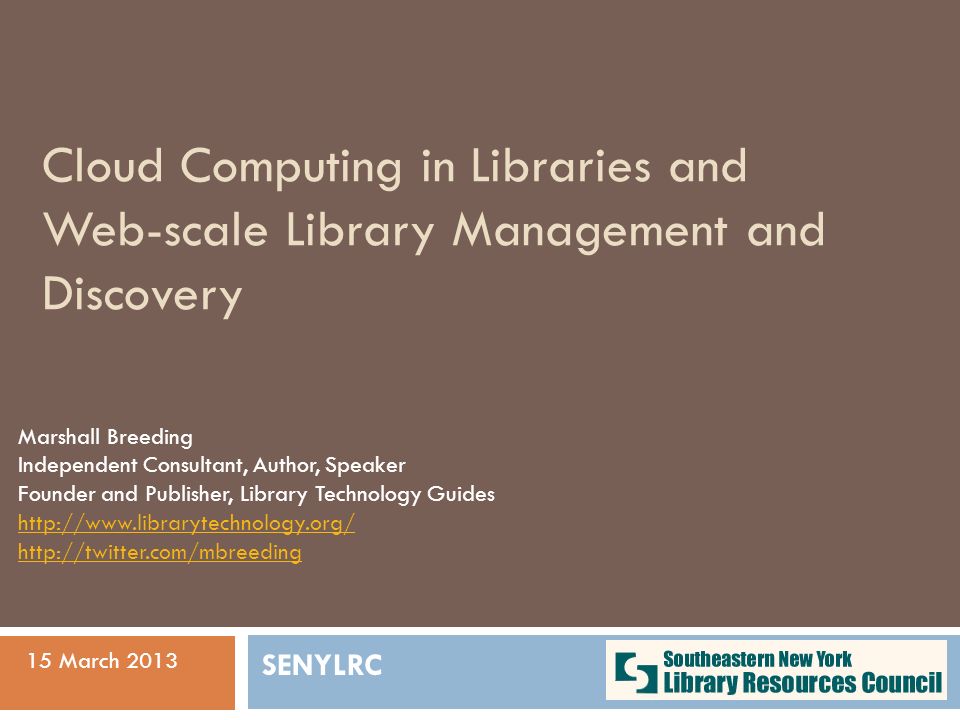 Cloud Computing in Libraries and Web-scale Library Management and Discovery

Marshall Breeding
Independent Consultant, Author, Speaker
Founder and Publisher, Library Technology Guides
http://www.librarytechnology.org/
http://twitter.com/mbreeding

15 March 2013

SENYLRC

Southeastern New York
Library Resources Council